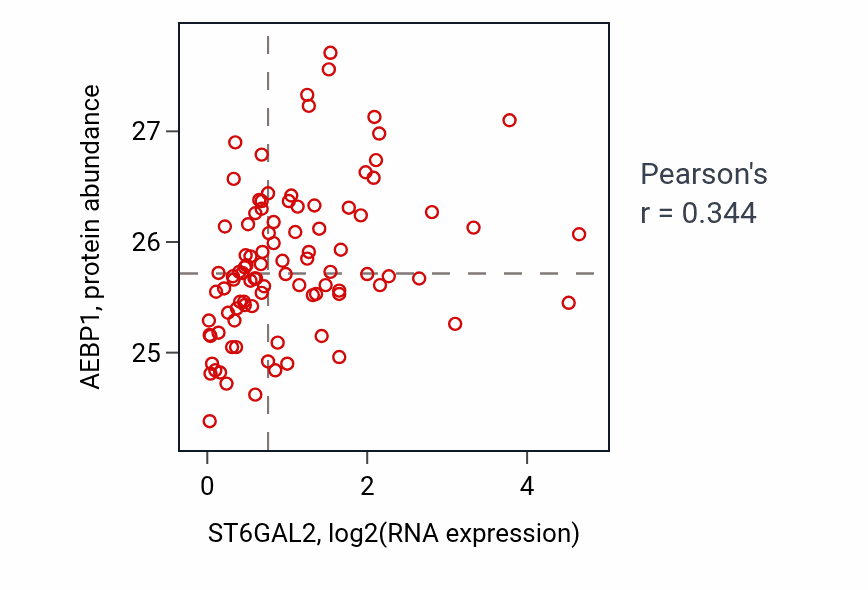 AEBP1, protein abundance

27
26
25

0
2
4

ST6GAL2, log2(RNA expression)

Pearson's
r = 0.344